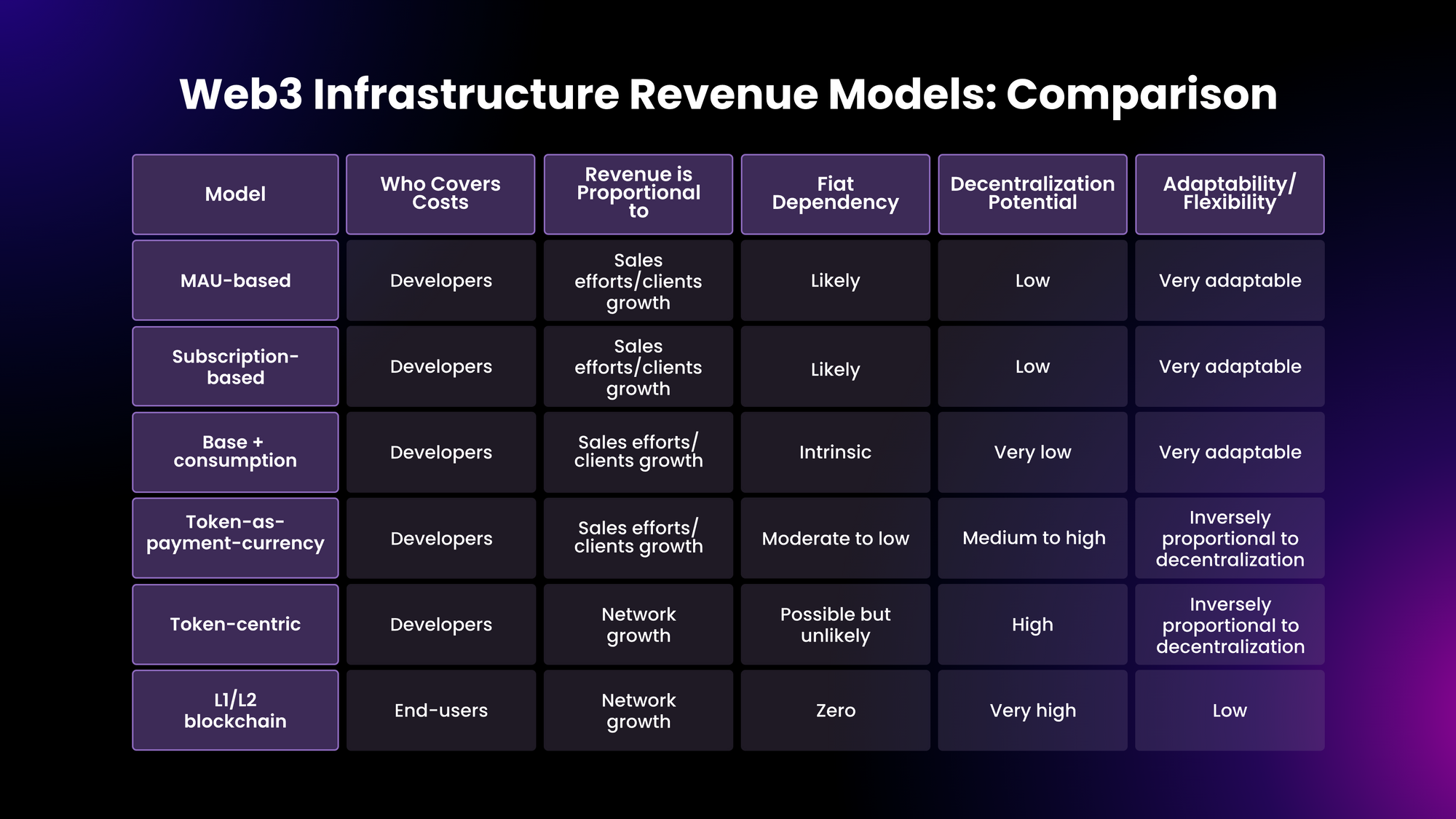 Web3 Infrastructure Revenue Models: Comparison

| Model | Who Covers Costs | Revenue is Proportional to | Fiat Dependency | Decentralization Potential | Adaptability/ Flexibility |
|---|---|---|---|---|---|
| MAU-based | Developers | Sales efforts/clients growth | Likely | Low | Very adaptable |
| Subscription-based | Developers | Sales efforts/clients growth | Likely | Low | Very adaptable |
| Base + consumption | Developers | Sales efforts/ clients growth | Intrinsic | Very low | Very adaptable |
| Token-as-payment-currency | Developers | Sales efforts/ clients growth | Moderate to low | Medium to high | Inversely proportional to decentralization |
| Token-centric | Developers | Network growth | Possible but unlikely | High | Inversely proportional to decentralization |
| L1/L2 blockchain | End-users | Network growth | Zero | Very high | Low |